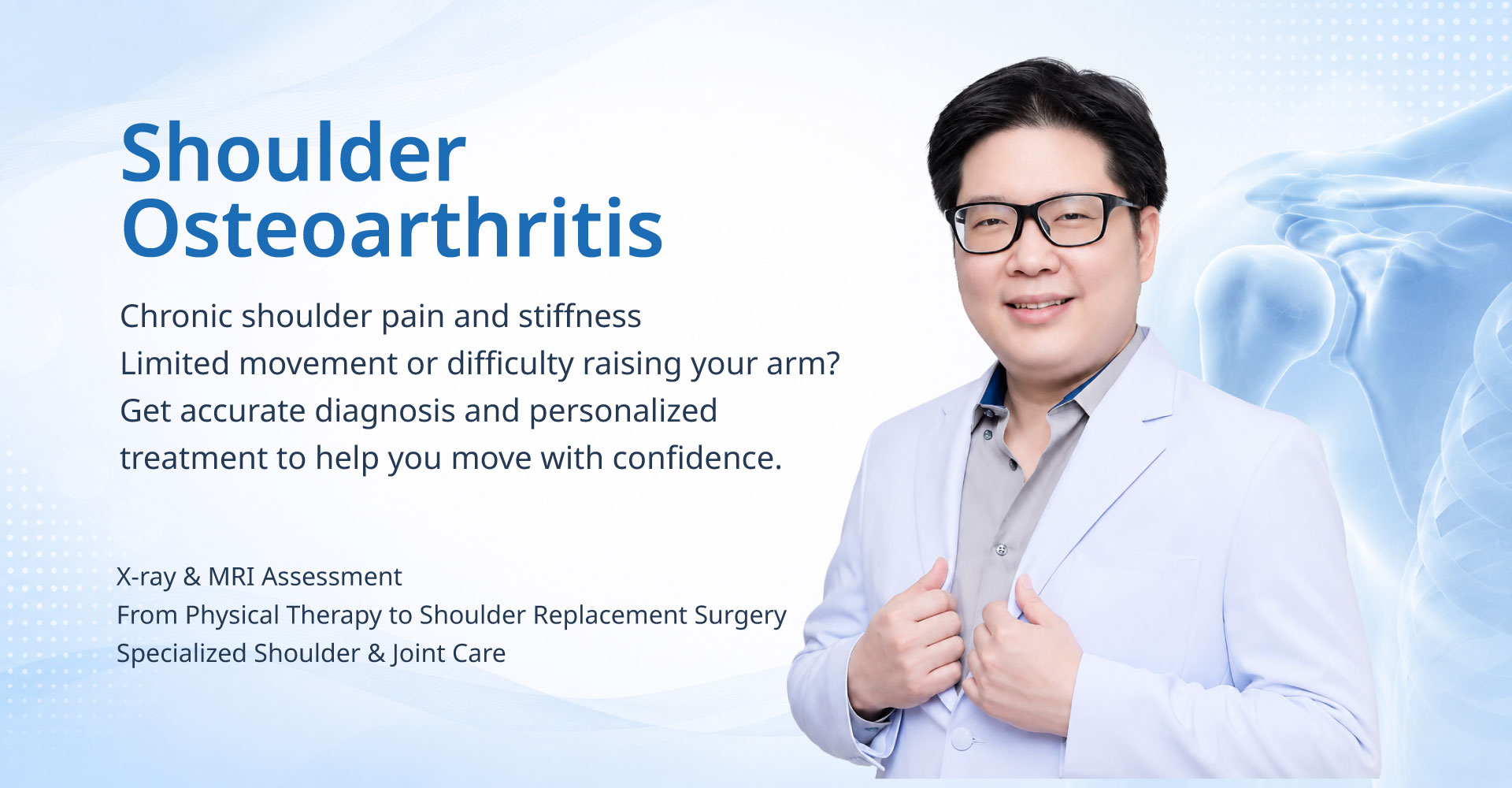 Shoulder Osteoarthritis

Chronic shoulder pain and stiffness
Limited movement or difficulty raising your arm?
Get accurate diagnosis and personalized treatment to help you move with confidence.

X-ray & MRI Assessment
From Physical Therapy to Shoulder Replacement Surgery
Specialized Shoulder & Joint Care